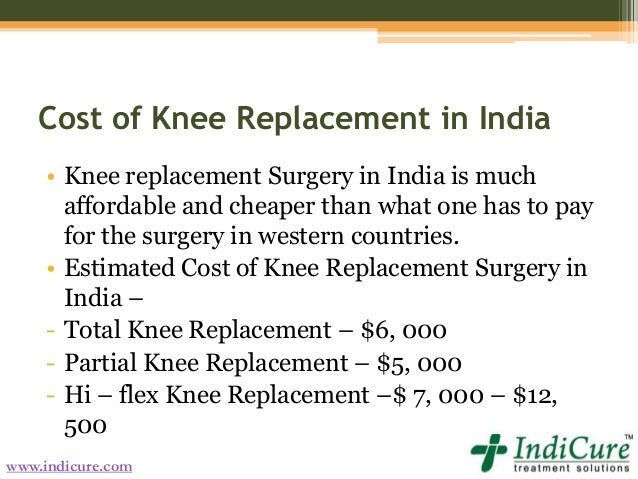 Cost of Knee Replacement in India

• Knee replacement Surgery in India is much affordable and cheaper than what one has to pay for the surgery in western countries.
• Estimated Cost of Knee Replacement Surgery in India –
- Total Knee Replacement – \$6, 000
- Partial Knee Replacement – \$5, 000
- Hi – flex Knee Replacement –\$ 7, 000 – \$12, 500

www.indicure.com

IndiCure™
treatment solutions